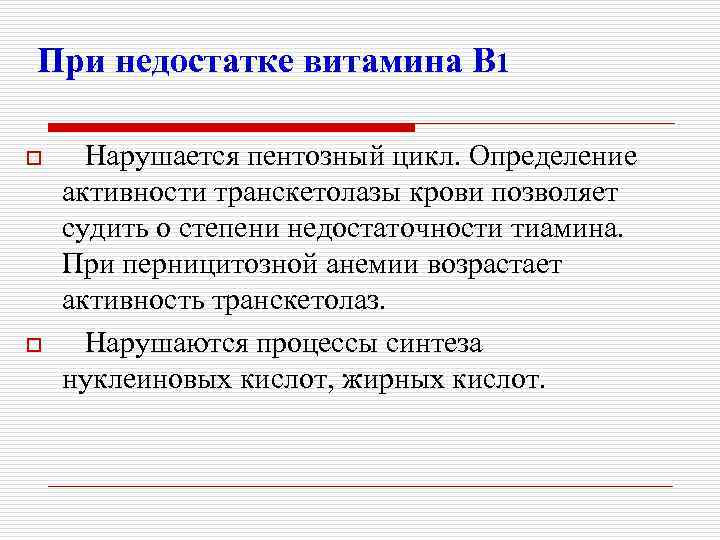 При недостатке витамина В1

Нарушается пентозный цикл. Определение активности транскетолазы крови позволяет судить о степени недостаточности тиамина. При перницитозной анемии возрастает активность транскетолаз.

Нарушаются процессы синтеза нуклеиновых кислот, жирных кислот.